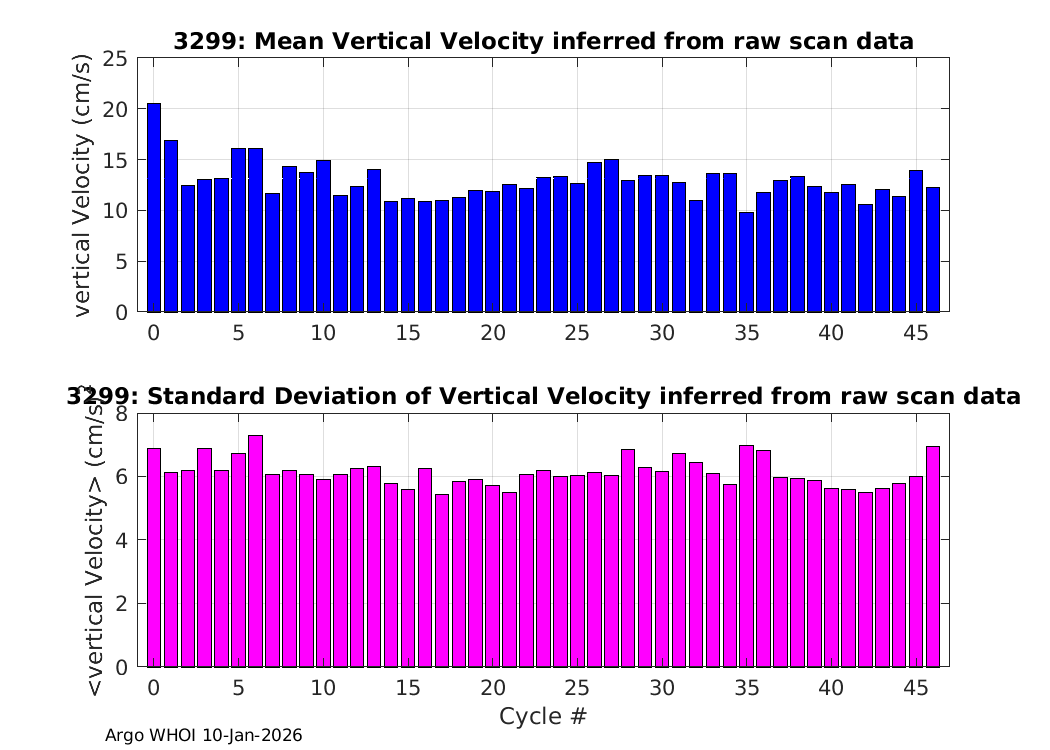 3299: Mean Vertical Velocity inferred from raw scan data

vertical Velocity (cm/s)

25
20
15
10
5
0

0 5 10 15 20 25 30 35 40 45

3299: Standard Deviation of Vertical Velocity inferred from raw scan data

<vertical Velocity> (cm/s)

8
6
4
2
0

0 5 10 15 20 25 30 35 40 45

Cycle #

Argo WHOI 10-Jan-2026